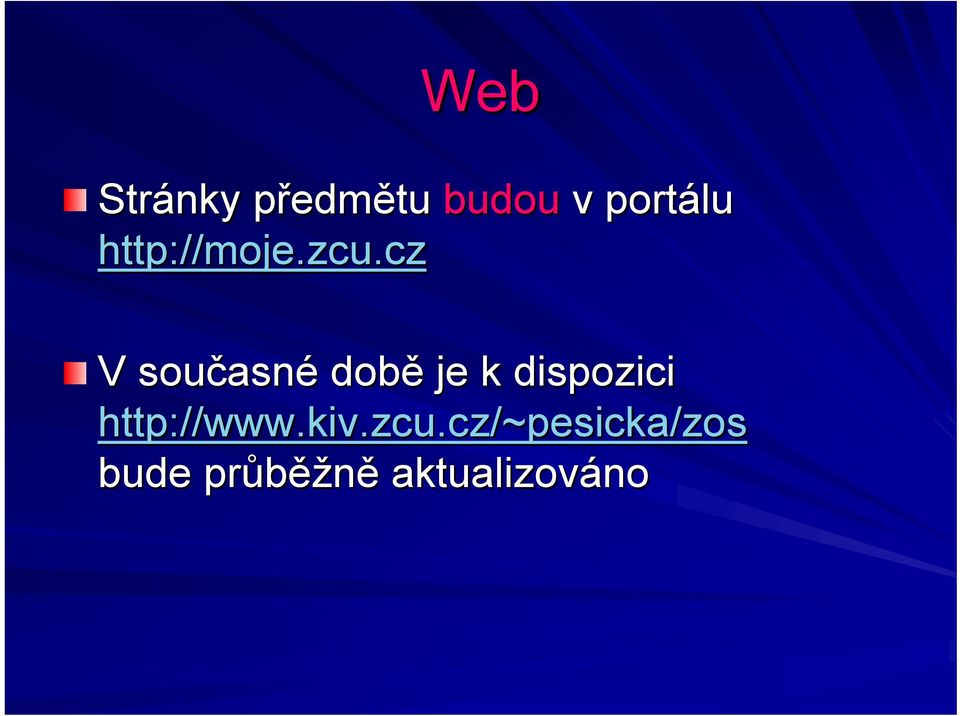 Web

Stránky předmětu budou v portálu http://moje.zcu.cz

V současné době je k dispozici http://www.kiv.zcu.cz/~pesicka/zos bude průběžně aktualizováno